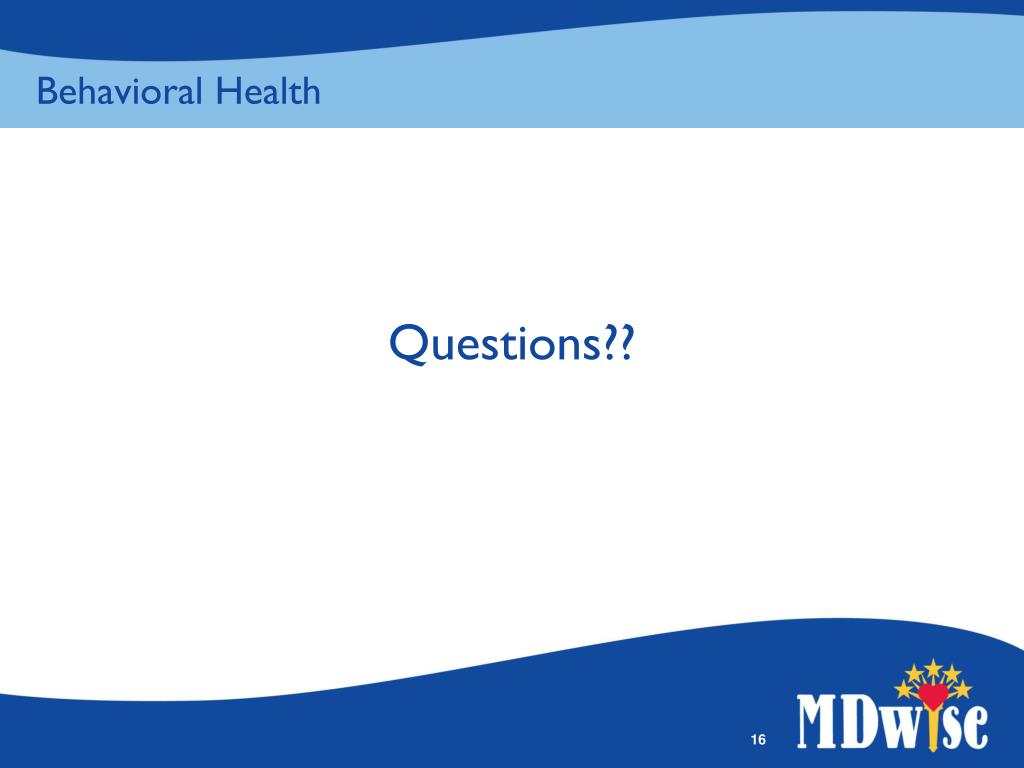 Behavioral Health

Questions??

16

MDwise